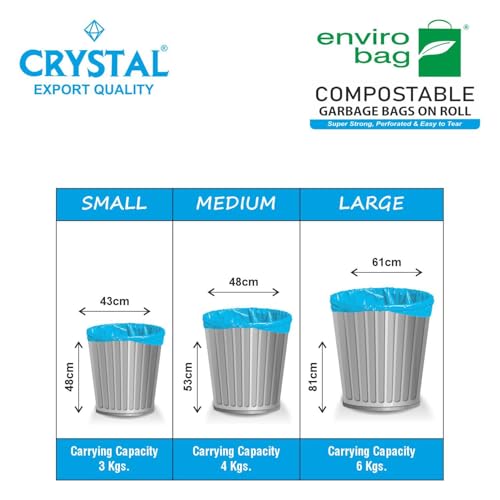 CRYSTAL®
EXPORT QUALITY

enviro bag®

COMPOSTABLE
GARBAGE BAGS ON ROLL
Super Strong, Perforated & Easy to Tear

| SMALL | MEDIUM | LARGE |
|---|---|---|
| 43cm 48cm | 48cm 53cm | 61cm 81cm |
| Carrying Capacity 3 Kgs. | Carrying Capacity 4 Kgs. | Carrying Capacity 6 Kgs. |